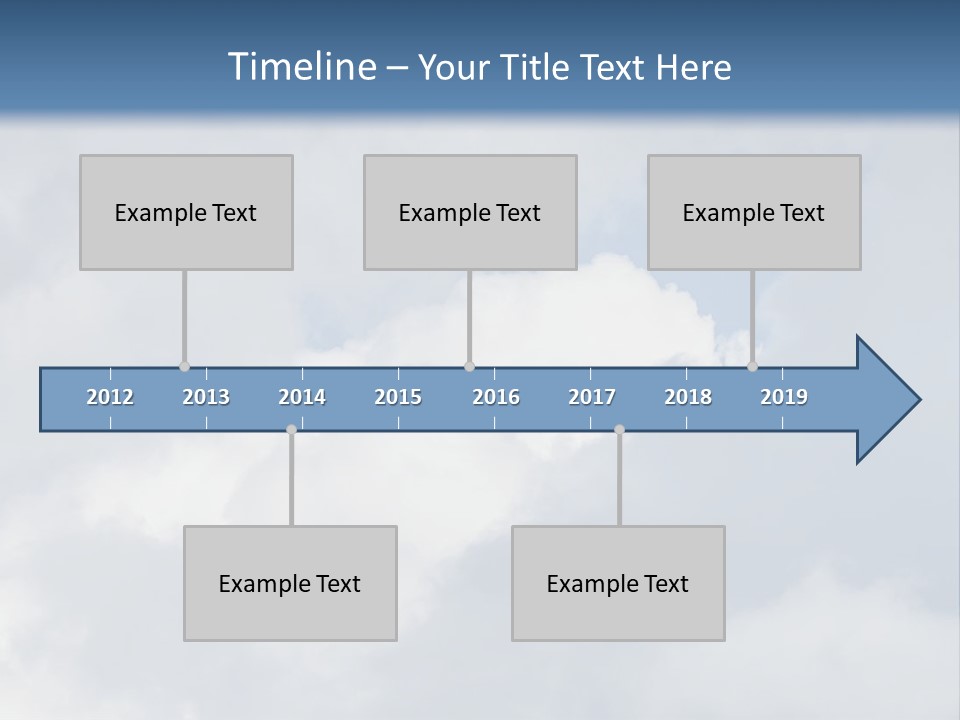 Timeline – Your Title Text Here

Example Text

Example Text

Example Text

2012 2013 2014 2015 2016 2017 2018 2019

Example Text

Example Text